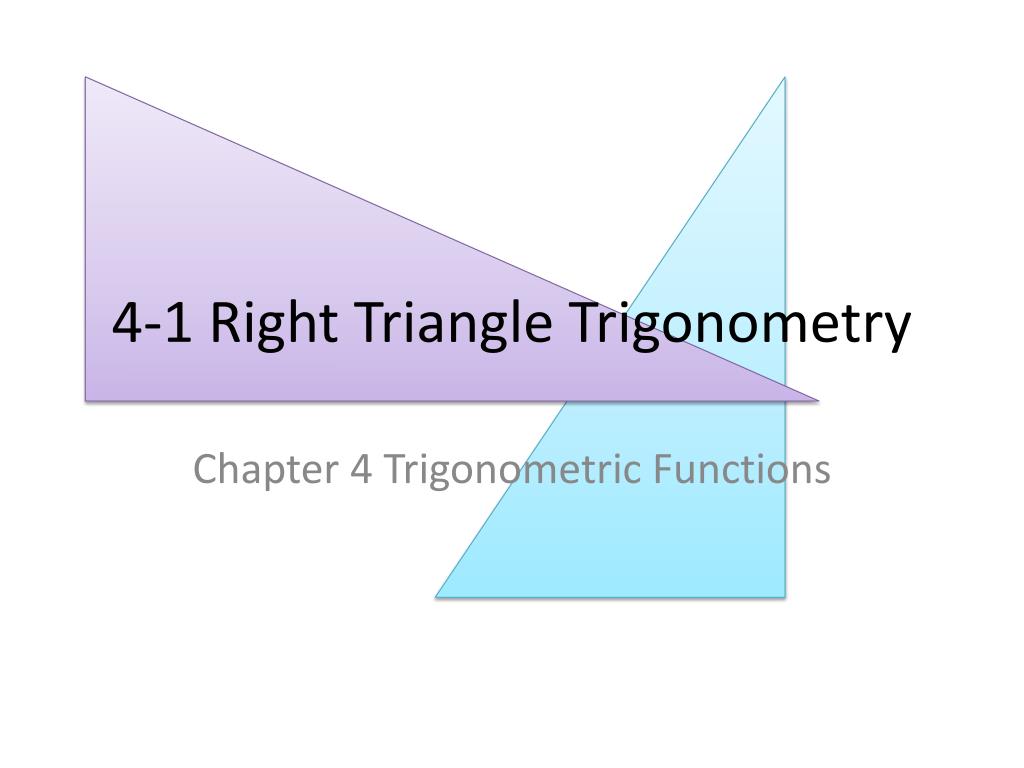 4-1 Right Triangle Trigonometry

Chapter 4 Trigonometric Functions